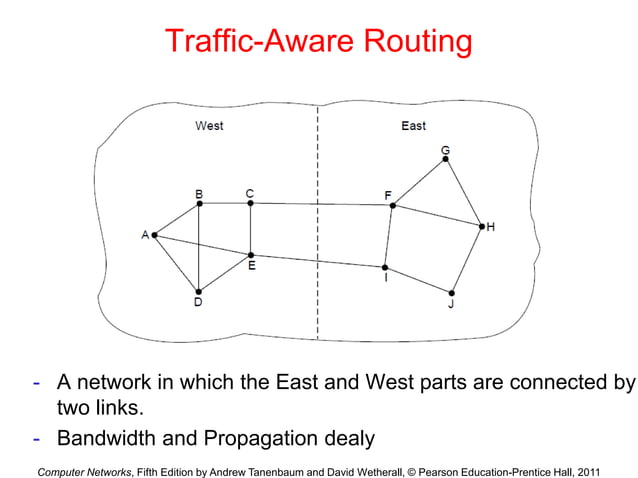 Traffic-Aware Routing

West

East

G

B

C

F

A

H

E

I

D

J

- A network in which the East and West parts are connected by two links.
- Bandwidth and Propagation dealy

Computer Networks, Fifth Edition by Andrew Tanenbaum and David Wetherall, © Pearson Education-Prentice Hall, 2011